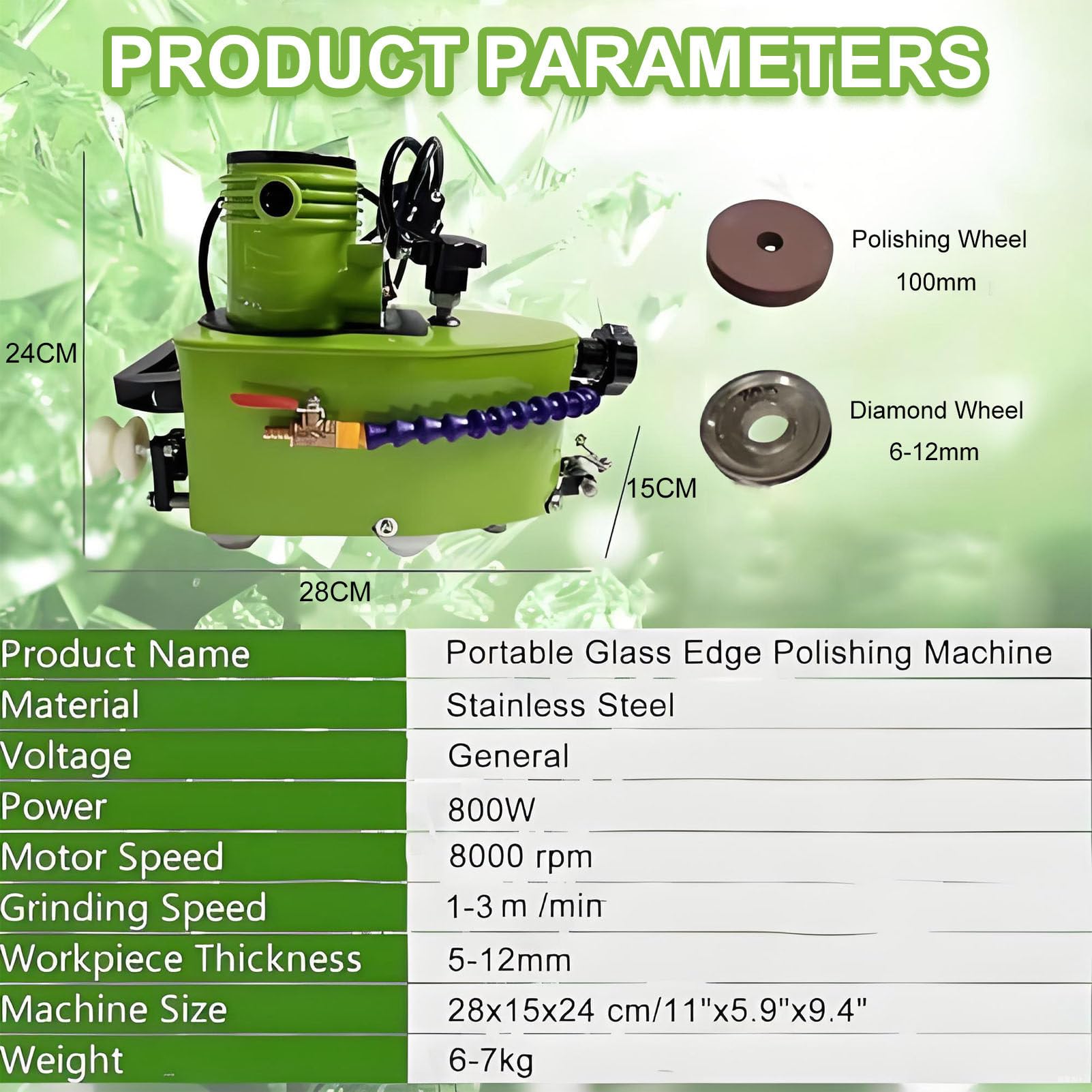 PRODUCT PARAMETERS

24CM

15CM

28CM

Polishing Wheel
100mm

Diamond Wheel
6-12mm

| Product Name | Portable Glass Edge Polishing Machine |
|---|---|
| Material | Stainless Steel |
| Voltage | General |
| Power | 800W |
| Motor Speed | 8000 rpm |
| Grinding Speed | 1-3 m /min |
| Workpiece Thickness | 5-12mm |
| Machine Size | 28x15x24 cm/11"x5.9"x9.4" |
| Weight | 6-7kg |